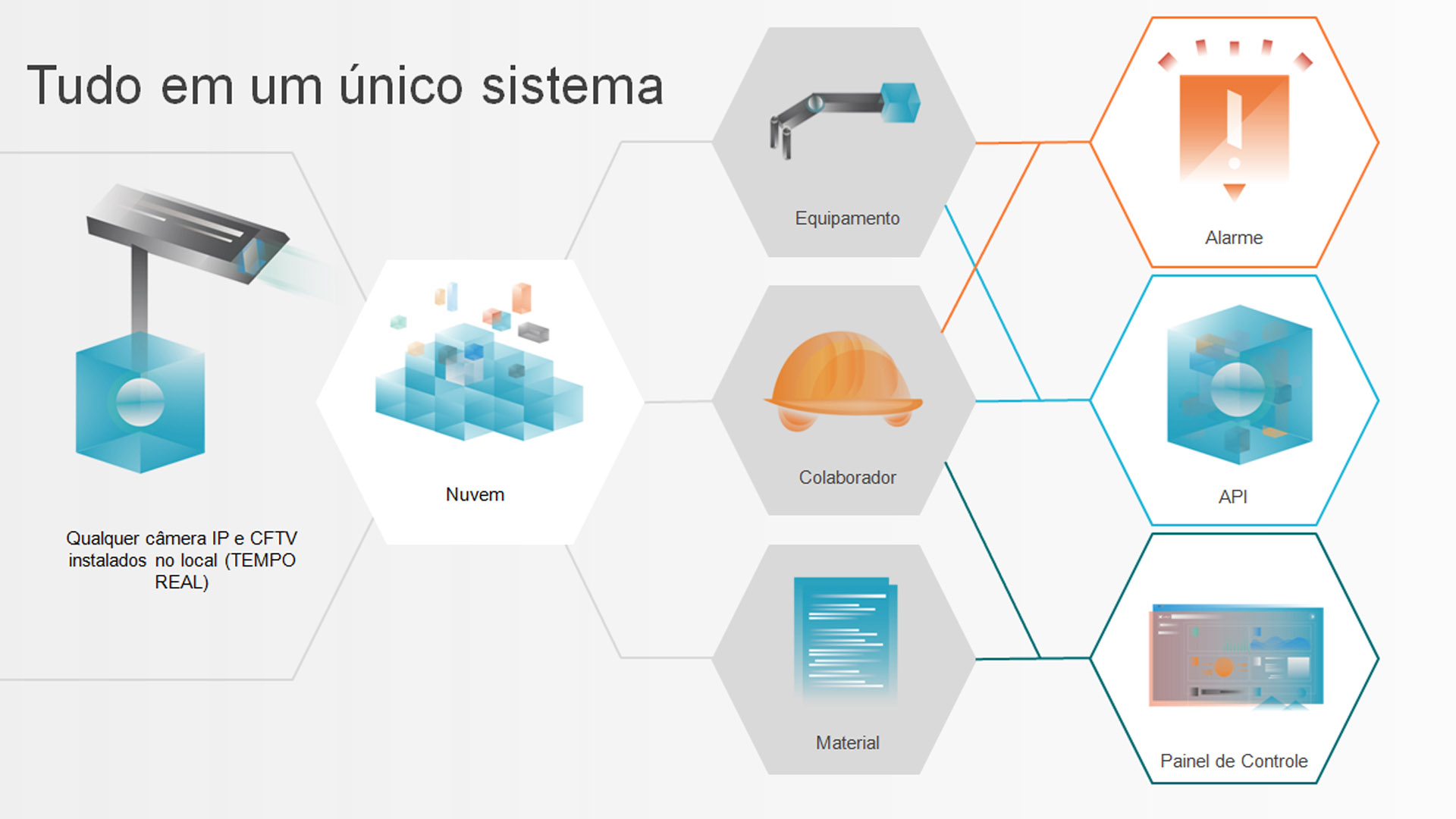 Tudo em um único sistema

Qualquer câmera IP e CFTV instalados no local (TEMPO REAL)

Nuvem

Equipamento

Colaborador

Material

Alarme

API

Painel de Controle